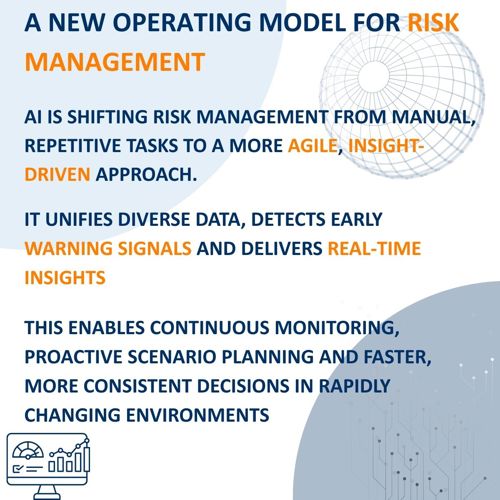 A NEW OPERATING MODEL FOR RISK MANAGEMENT

AI IS SHIFTING RISK MANAGEMENT FROM MANUAL, REPETITIVE TASKS TO A MORE AGILE, INSIGHT-DRIVEN APPROACH.

IT UNIFIES DIVERSE DATA, DETECTS EARLY WARNING SIGNALS AND DELIVERS REAL-TIME INSIGHTS

THIS ENABLES CONTINUOUS MONITORING, PROACTIVE SCENARIO PLANNING AND FASTER, MORE CONSISTENT DECISIONS IN RAPIDLY CHANGING ENVIRONMENTS